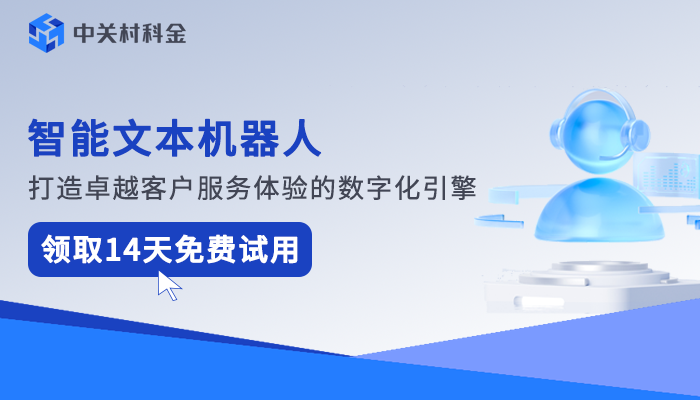 中关村科金

智能文本机器人

打造卓越客户服务体验的数字化引擎

领取14天免费试用